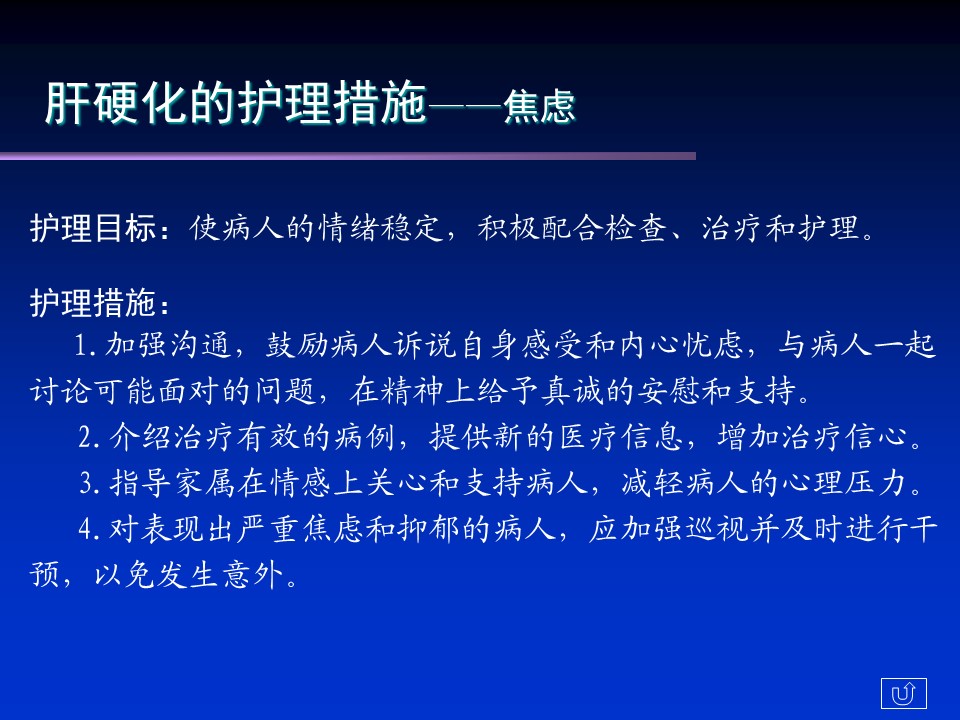 肝硬化的护理措施——焦虑

护理目标：使病人的情绪稳定，积极配合检查、治疗和护理。

护理措施：

1.加强沟通，鼓励病人诉说自身感受和内心忧虑，与病人一起讨论可能面对的问题，在精神上给予真诚的安慰和支持。

2.介绍治疗有效的病例，提供新的医疗信息，增加治疗信心。

3.指导家属在情感上关心和支持病人，减轻病人的心理压力。

4.对表现出严重焦虑和抑郁的病人，应加强巡视并及时进行干预，以免发生意外。